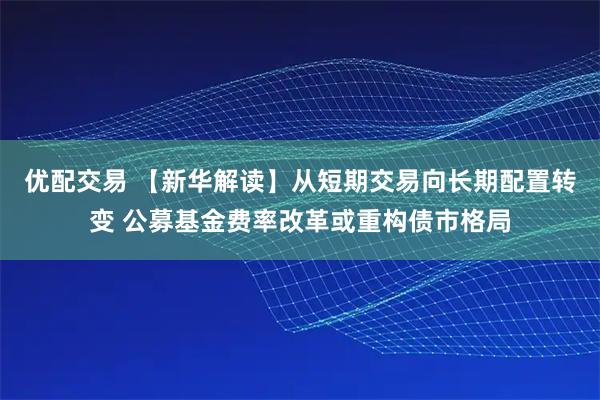 优配交易 【新华解读】从短期交易向长期配置转变 公募基金费率改革或重构债市格局